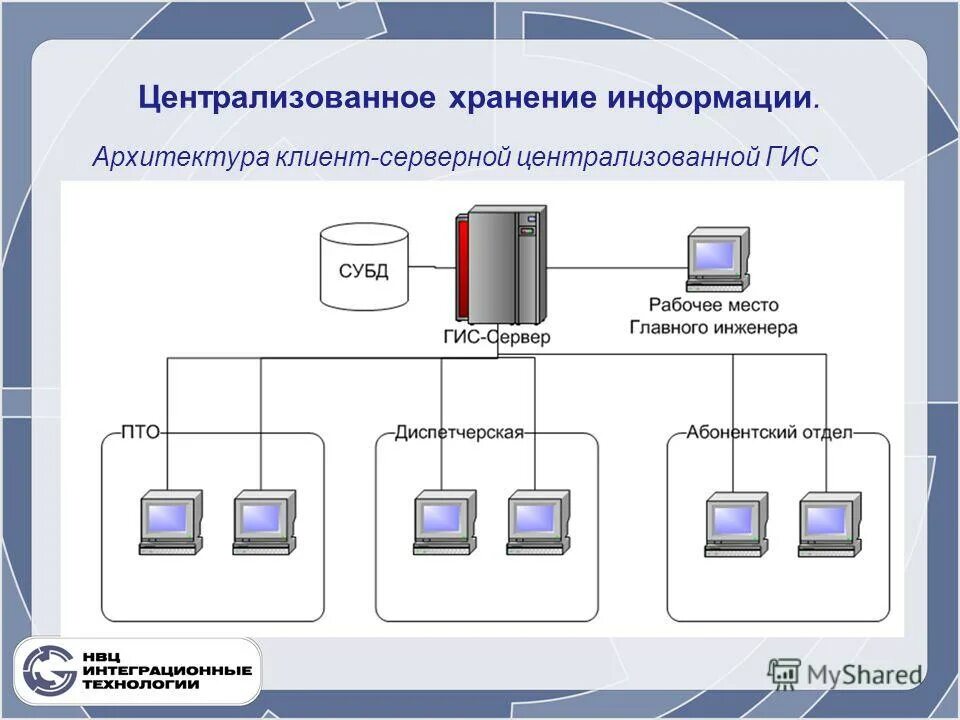 Централизованное хранение информации.

Архитектура клиент-серверной централизованной ГИС

СУБД

ГИС-Сервер

Рабочее место Главного инженера

ПТО

Диспетчерская

Абонентский отдел

НВЦ ИНТЕГРАЦИОННЫЕ ТЕХНОЛОГИИ

MyShared